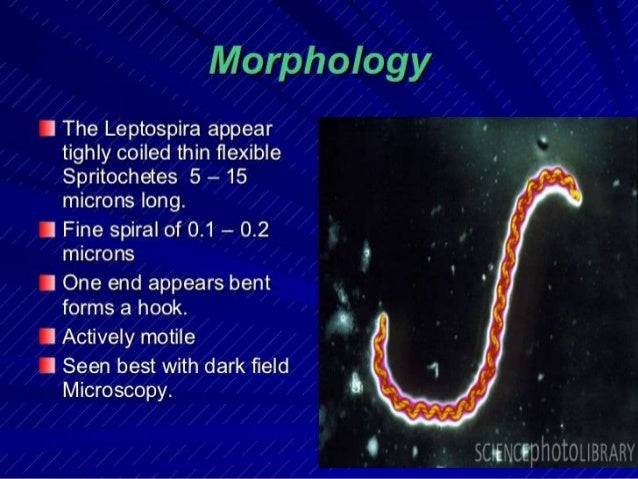 Morphology

The Leptospira appear tighly coiled thin flexible Spritochetes 5 – 15 microns long.

Fine spiral of 0.1 – 0.2 microns

One end appears bent forms a hook.

Actively motile

Seen best with dark field Microscopy.

SCIENCEphotoLIBRARY